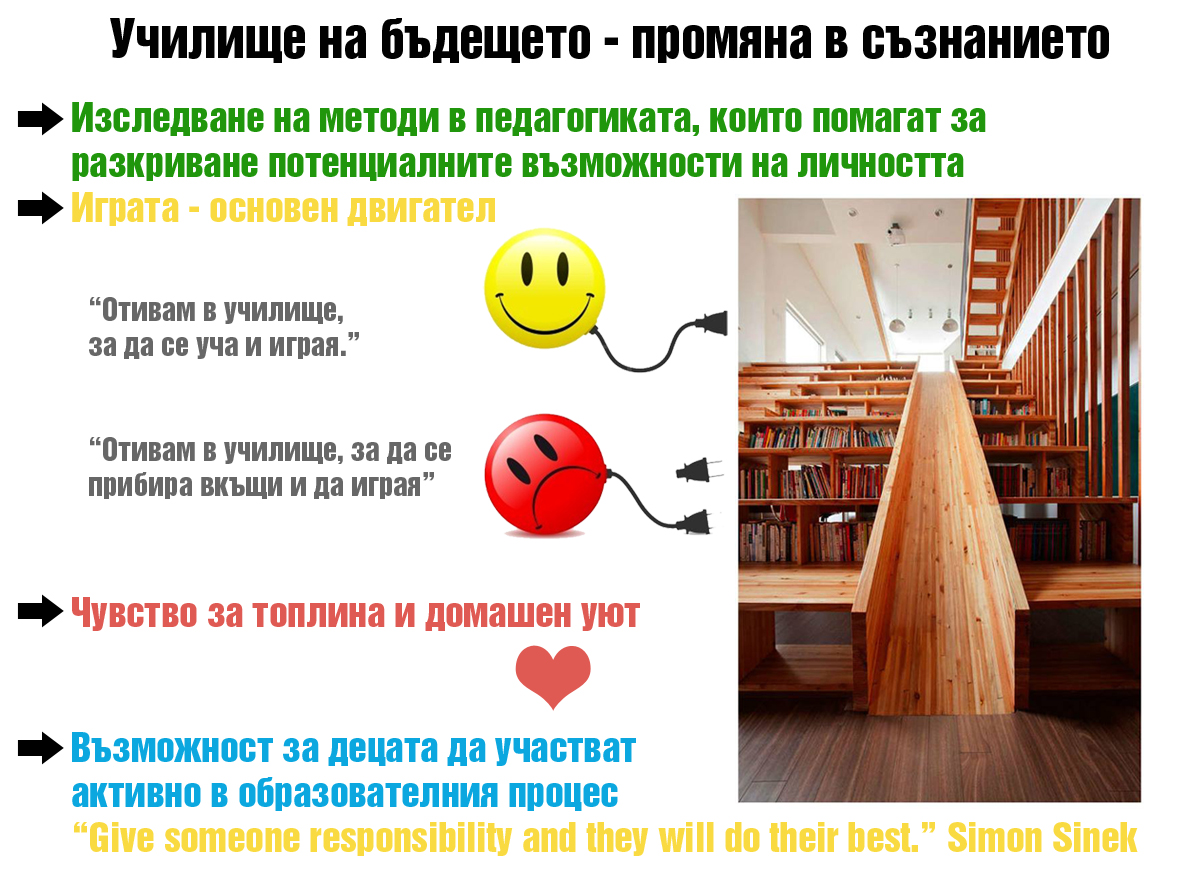 Училище на бъдещето - промяна в съзнанието

Изследване на методи в педагогиката, които помагат за разкриване потенциалните възможности на личността

Играта - основен двигател

“Отивам в училище, за да се уча и играя.”

“Отивам в училище, за да се прибира вкъщи и да играя”

Чувство за топлина и домашен уют

Възможност за децата да участват активно в образователния процес

“Give someone responsibility and they will do their best.” Simon Sinek